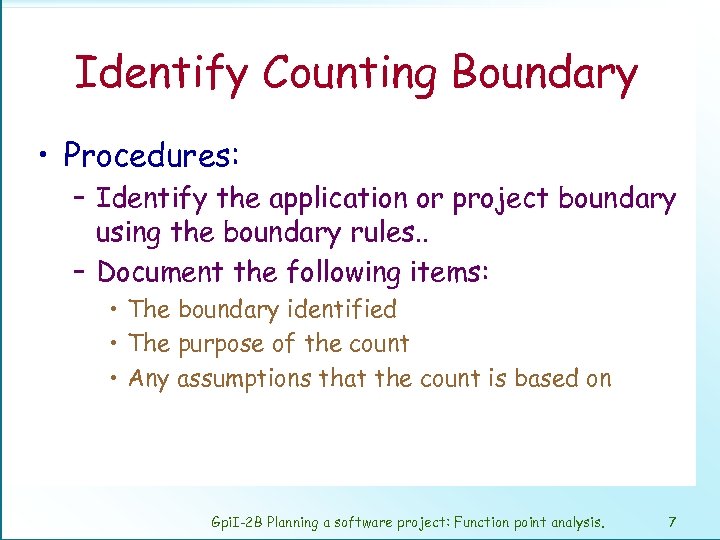 Identify Counting Boundary

• Procedures:
– Identify the application or project boundary using the boundary rules..
– Document the following items:
• The boundary identified
• The purpose of the count
• Any assumptions that the count is based on

GpiI-2B Planning a software project: Function point analysis. 7